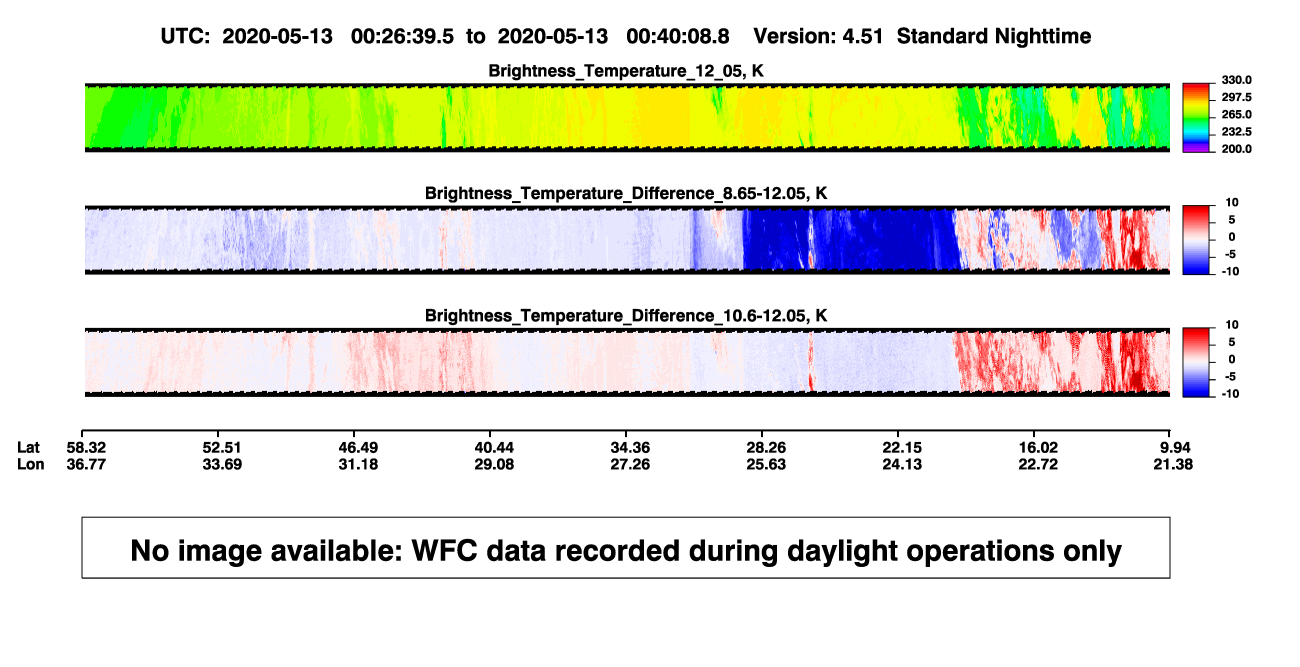 UTC: 2020-05-13 00:26:39.5 to 2020-05-13 00:40:08.8 Version: 4.51 Standard Nighttime

Brightness_Temperature_12_05, K

330.0
297.5
265.0
232.5
200.0

Brightness_Temperature_Difference_8.65-12.05, K

10
5
0
-5
-10

Brightness_Temperature_Difference_10.6-12.05, K

10
5
0
-5
-10

| Lat | 58.32 | 52.51 | 46.49 | 40.44 | 34.36 | 28.26 | 22.15 | 16.02 | 9.94 |
|---|---|---|---|---|---|---|---|---|---|
| Lon | 36.77 | 33.69 | 31.18 | 29.08 | 27.26 | 25.63 | 24.13 | 22.72 | 21.38 |

No image available: WFC data recorded during daylight operations only